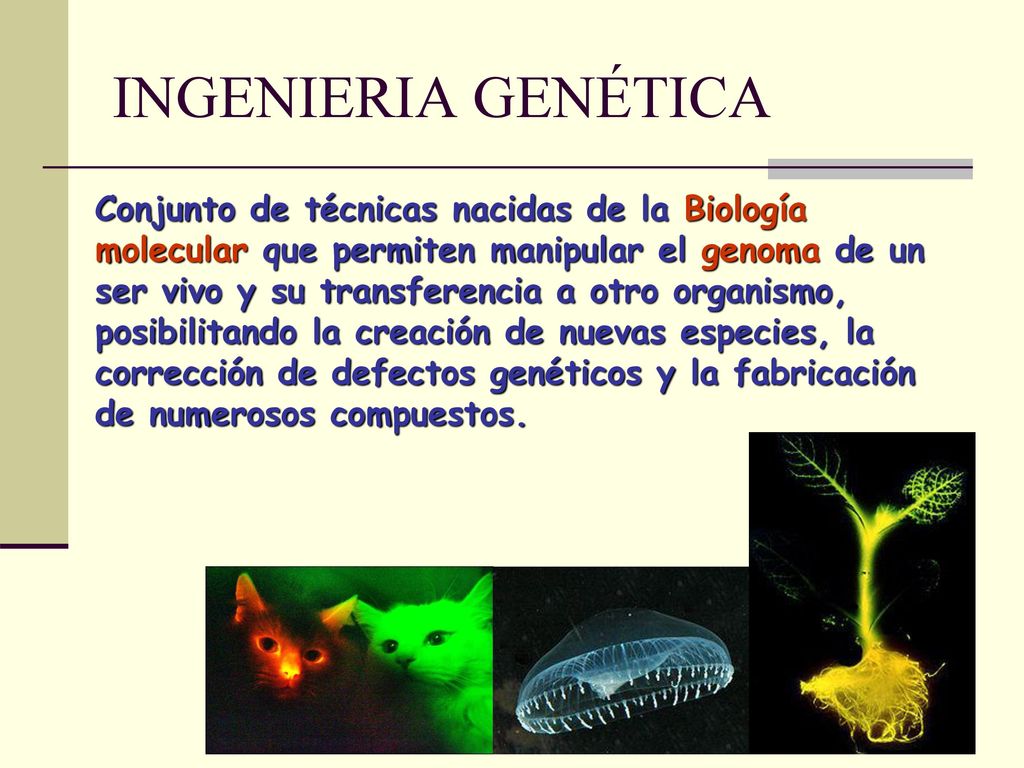 INGENIERIA GENÉTICA

Conjunto de técnicas nacidas de la Biología molecular que permiten manipular el genoma de un ser vivo y su transferencia a otro organismo, posibilitando la creación de nuevas especies, la corrección de defectos genéticos y la fabricación de numerosos compuestos.